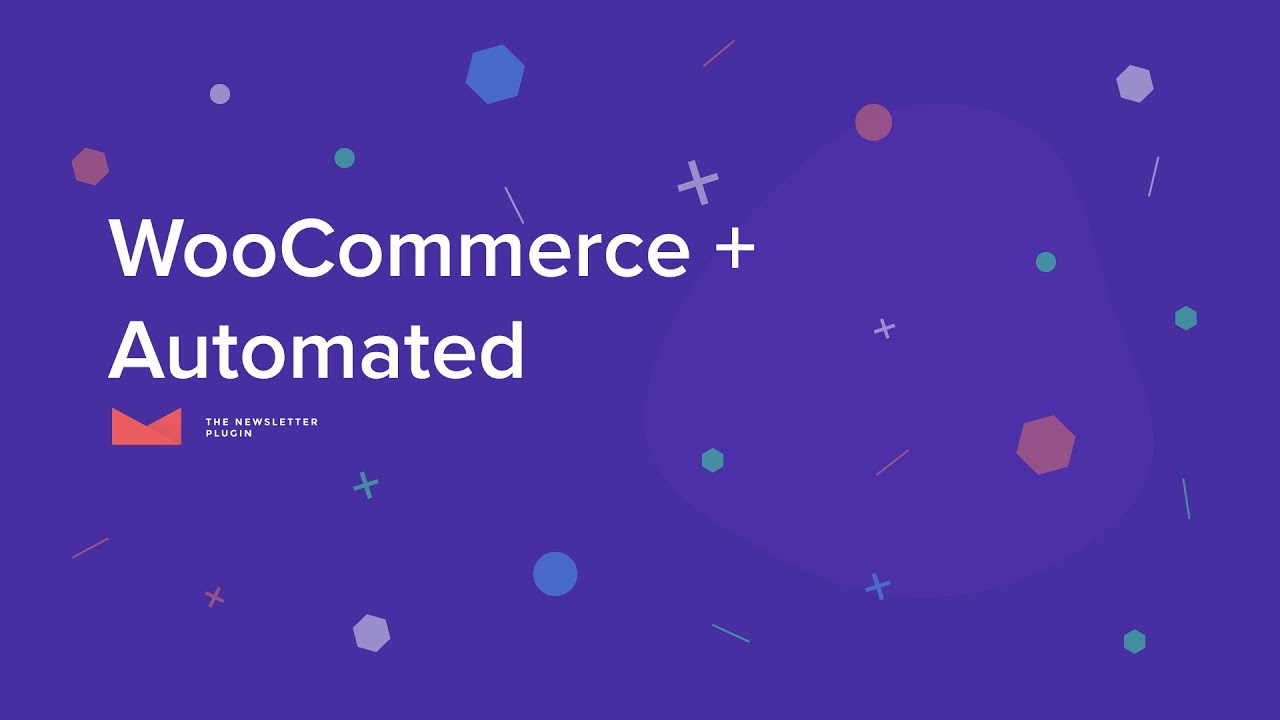 WooCommerce + Automated

THE NEWSLETTER PLUGIN